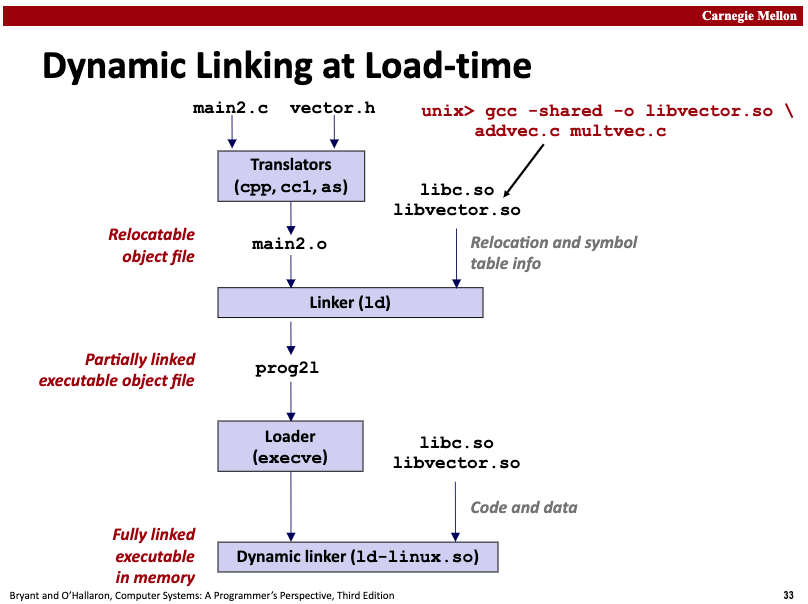 Carnegie Mellon

Dynamic Linking at Load-time

main2.c vector.h

unix> gcc -shared -o libvector.so \
addvec.c multvec.c

Translators
(cpp, cc1, as)

libc.so
libvector.so

Relocatable object file

main2.o

Relocation and symbol table info

Linker (ld)

Partially linked executable object file

prog2l

Loader
(execve)

libc.so
libvector.so

Code and data

Fully linked executable in memory

Dynamic linker (ld-linux.so)

Bryant and O'Hallaron, Computer Systems: A Programmer's Perspective, Third Edition

33